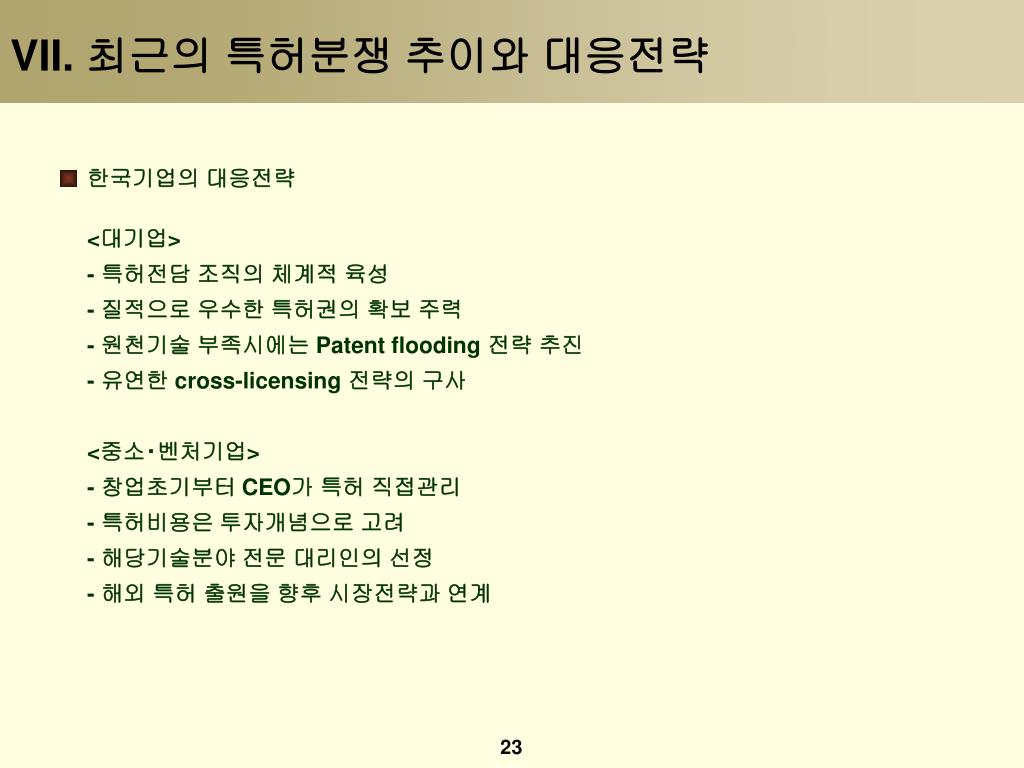 VII. 최근의 특허분쟁 추이와 대응전략

한국기업의 대응전략

<대기업>
- 특허전담 조직의 체계적 육성
- 질적으로 우수한 특허권의 확보 주력
- 원천기술 부족시에는 Patent flooding 전략 추진
- 유연한 cross-licensing 전략의 구사

<중소·벤처기업>
- 창업초기부터 CEO가 특허 직접관리
- 특허비용은 투자개념으로 고려
- 해당기술분야 전문 대리인의 선정
- 해외 특허 출원을 향후 시장전략과 연계

23